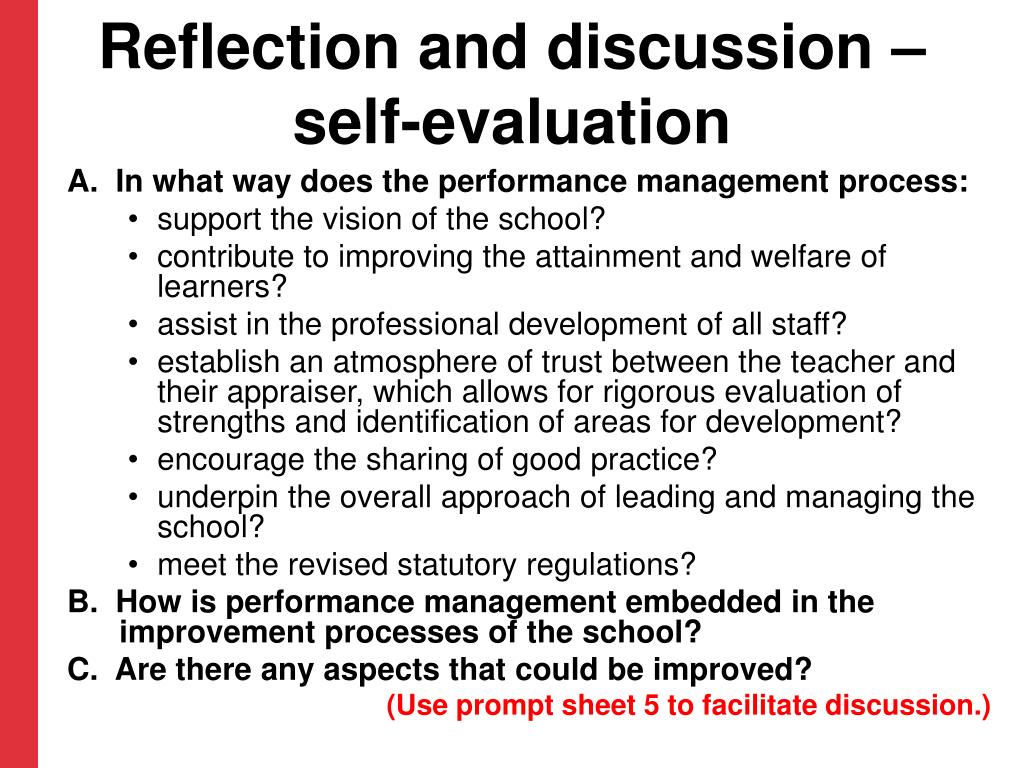 Reflection and discussion – self-evaluation

A. In what way does the performance management process:
• support the vision of the school?
• contribute to improving the attainment and welfare of learners?
• assist in the professional development of all staff?
• establish an atmosphere of trust between the teacher and their appraiser, which allows for rigorous evaluation of strengths and identification of areas for development?
• encourage the sharing of good practice?
• underpin the overall approach of leading and managing the school?
• meet the revised statutory regulations?

B. How is performance management embedded in the improvement processes of the school?

C. Are there any aspects that could be improved?

(Use prompt sheet 5 to facilitate discussion.)